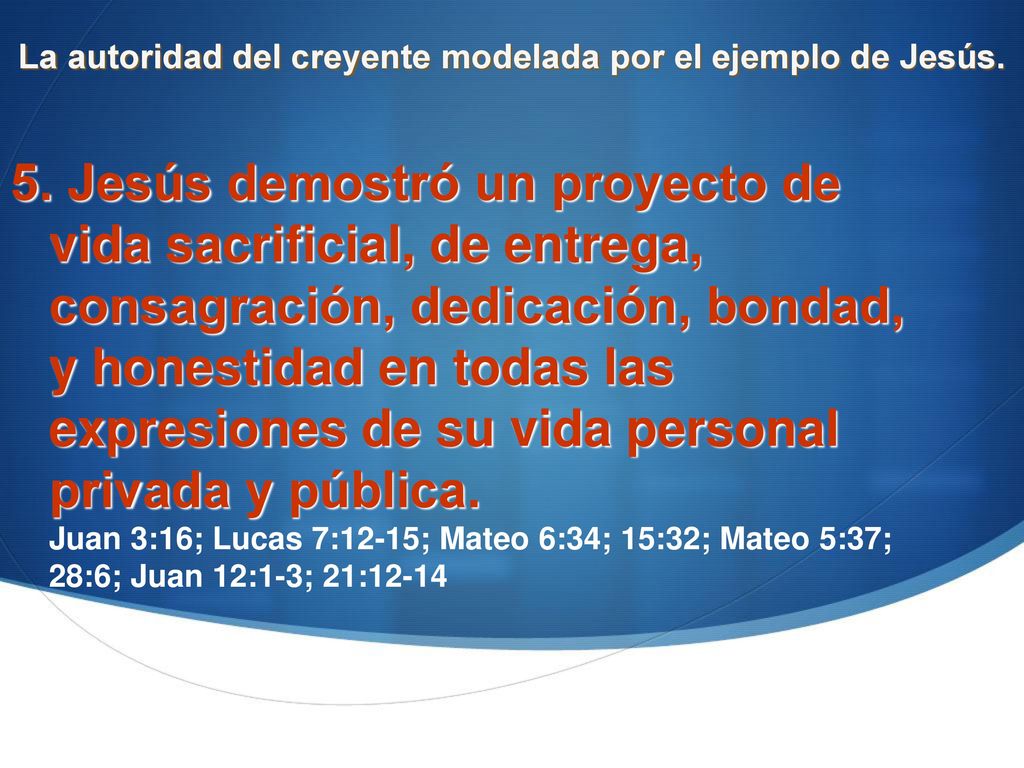 La autoridad del creyente modelada por el ejemplo de Jesús.

5. Jesús demostró un proyecto de vida sacrificial, de entrega, consagración, dedicación, bondad, y honestidad en todas las expresiones de su vida personal privada y pública.

Juan 3:16; Lucas 7:12-15; Mateo 6:34; 15:32; Mateo 5:37; 28:6; Juan 12:1-3; 21:12-14